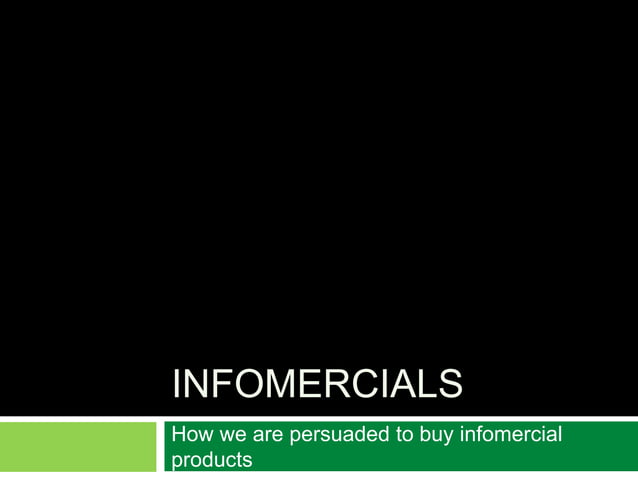 INFOMERCIALS

How we are persuaded to buy infomercial products